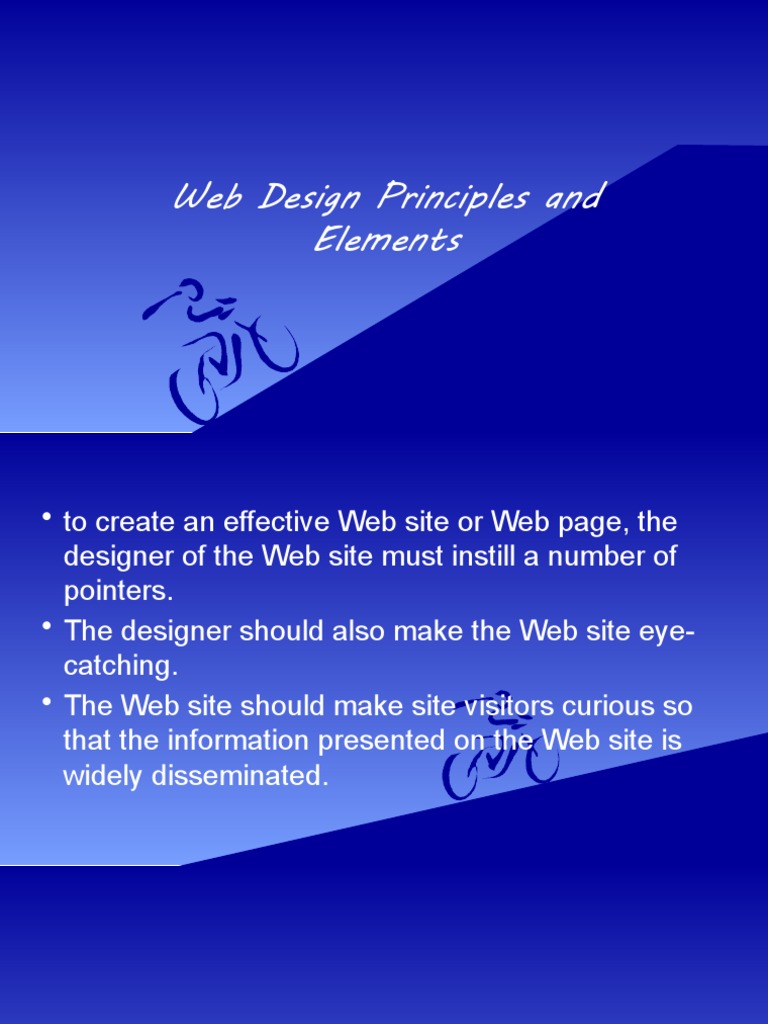 Web Design Principles and Elements

• to create an effective Web site or Web page, the designer of the Web site must instill a number of pointers.
• The designer should also make the Web site eye-catching.
• The Web site should make site visitors curious so that the information presented on the Web site is widely disseminated.